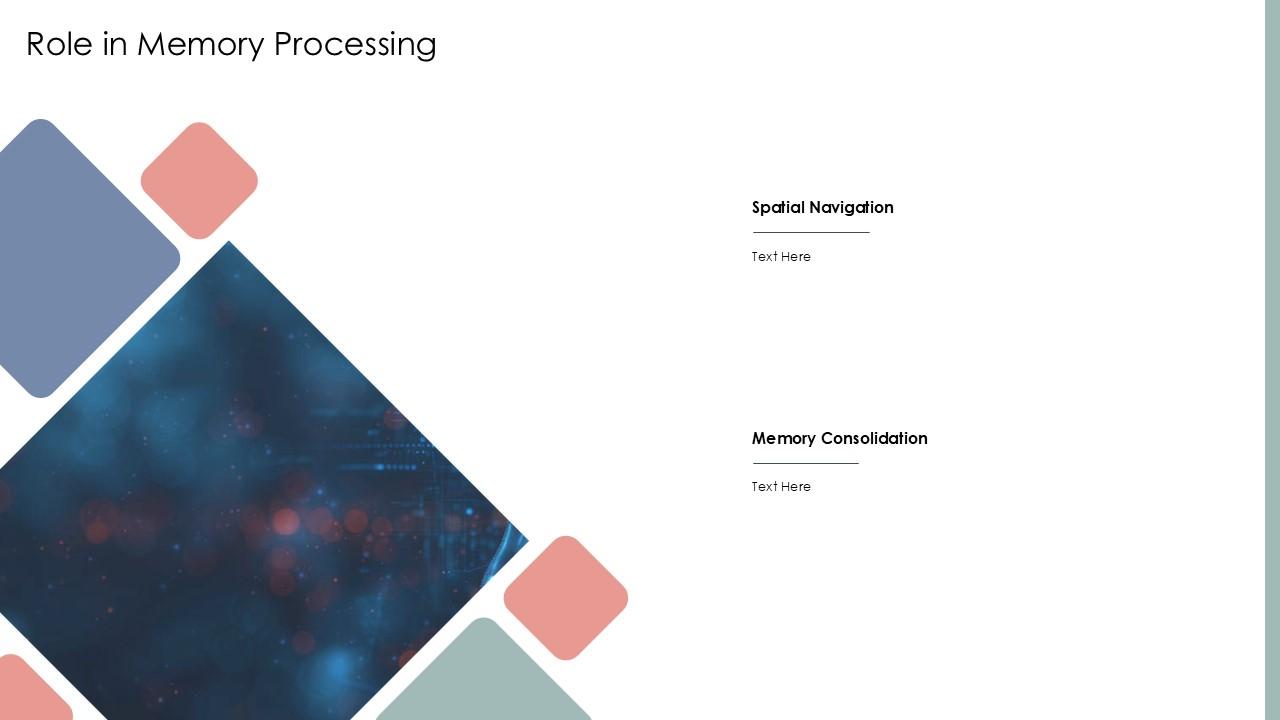 Role in Memory Processing

Spatial Navigation

Text Here

Memory Consolidation

Text Here